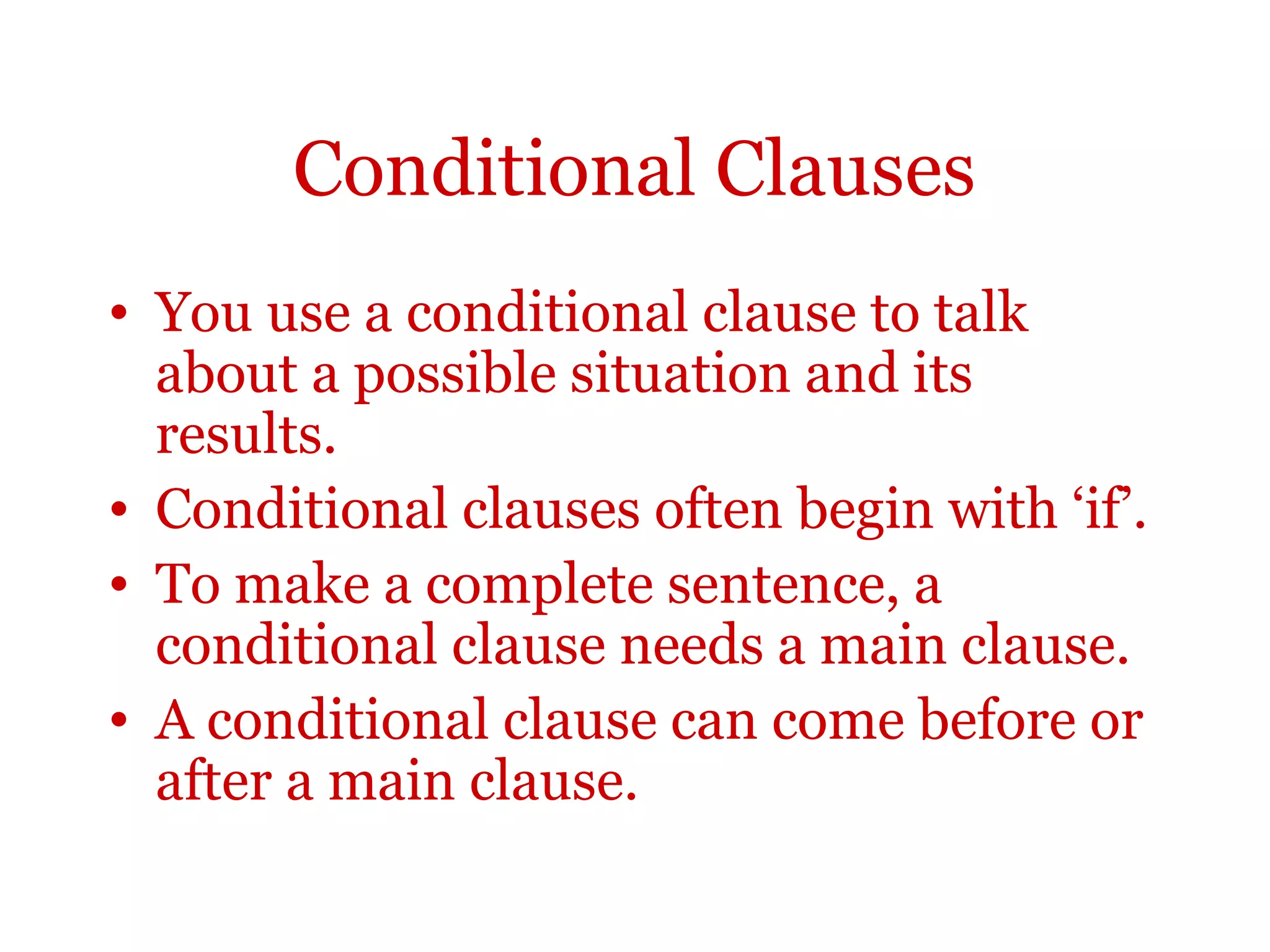 Conditional Clauses

• You use a conditional clause to talk about a possible situation and its results.
• Conditional clauses often begin with ‘if’.
• To make a complete sentence, a conditional clause needs a main clause.
• A conditional clause can come before or after a main clause.